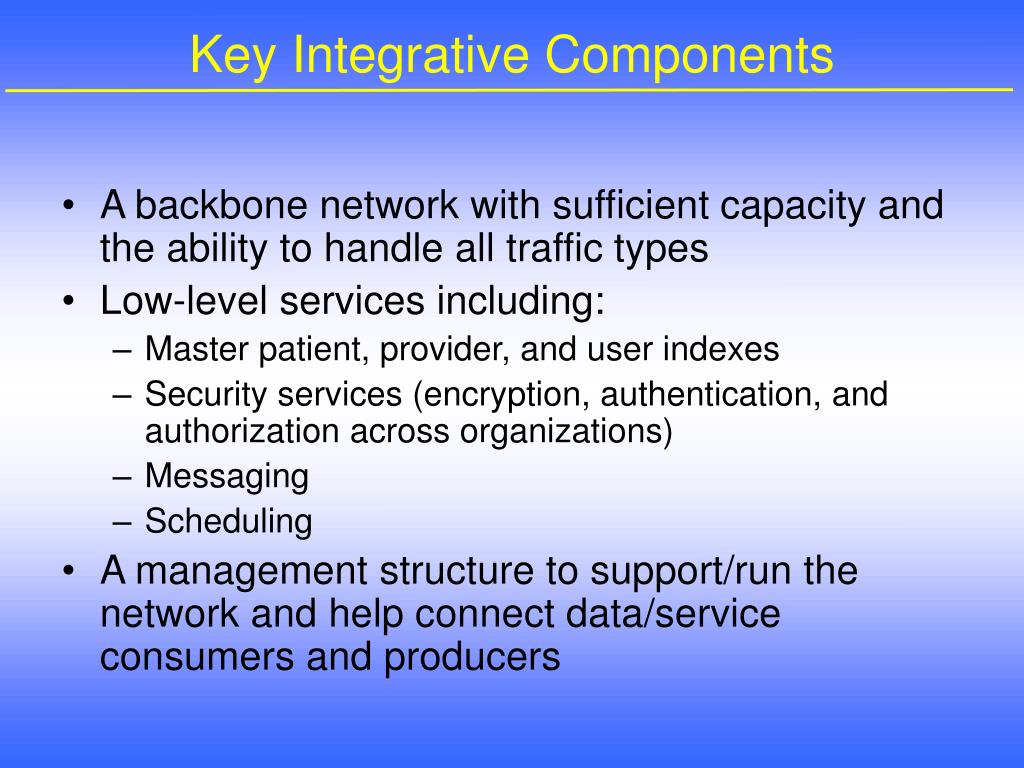 Key Integrative Components

• A backbone network with sufficient capacity and the ability to handle all traffic types
• Low-level services including:
– Master patient, provider, and user indexes
– Security services (encryption, authentication, and authorization across organizations)
– Messaging
– Scheduling
• A management structure to support/run the network and help connect data/service consumers and producers